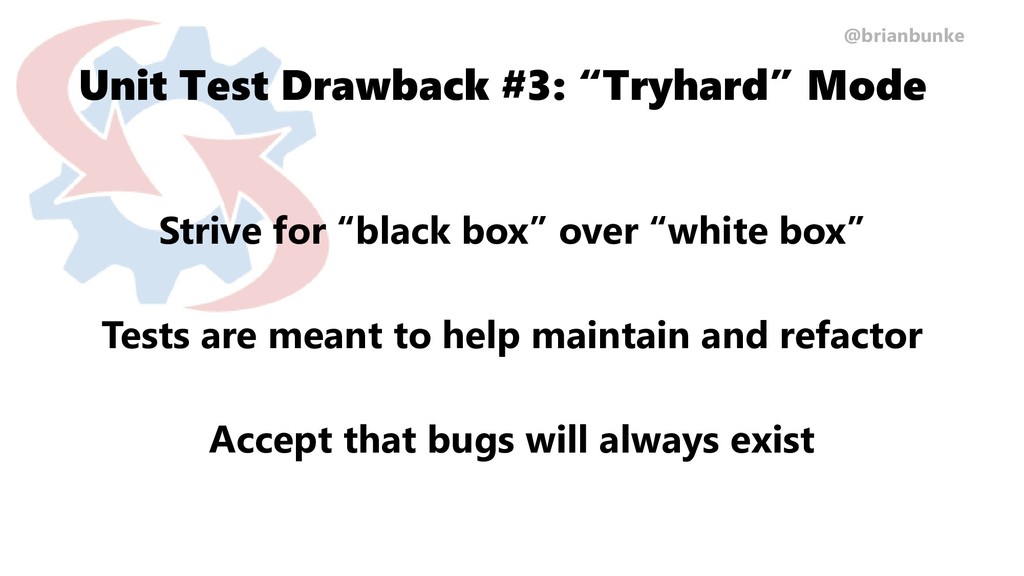 @brianbunke

Unit Test Drawback #3: “Tryhard” Mode

Strive for “black box” over “white box”

Tests are meant to help maintain and refactor

Accept that bugs will always exist